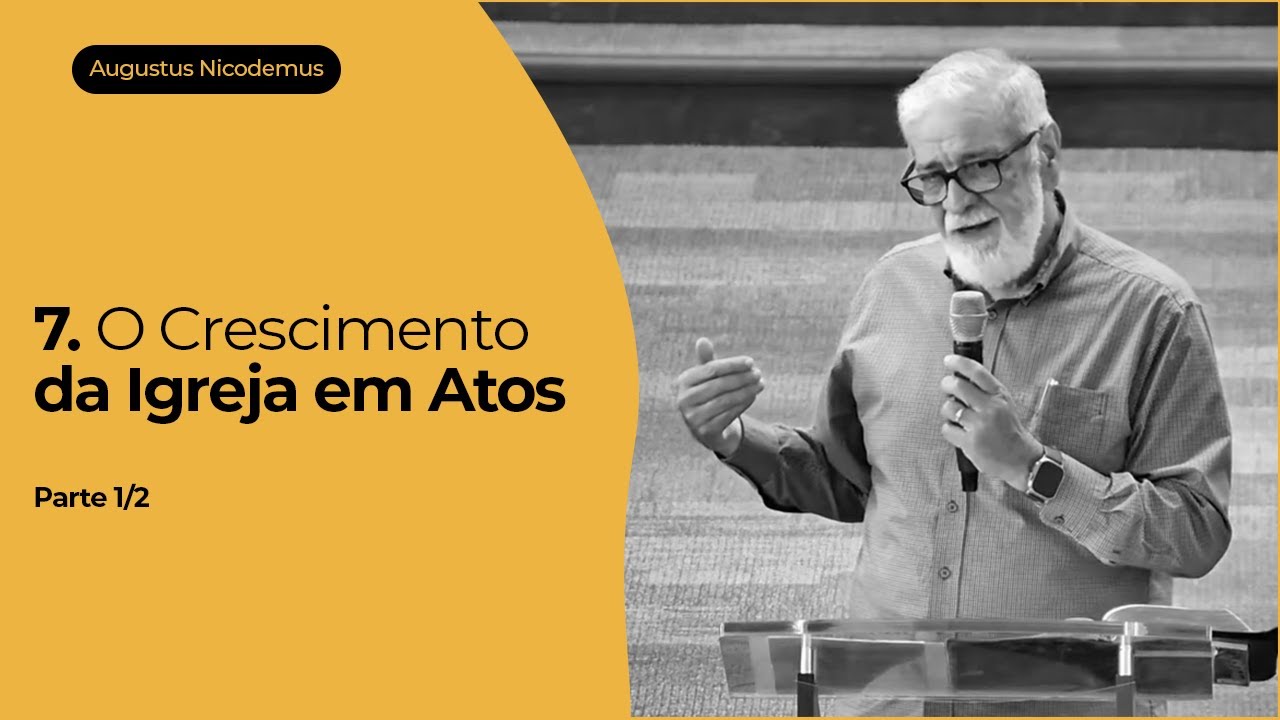 Augustus Nicodemus

7. O Crescimento da Igreja em Atos

Parte 1/2